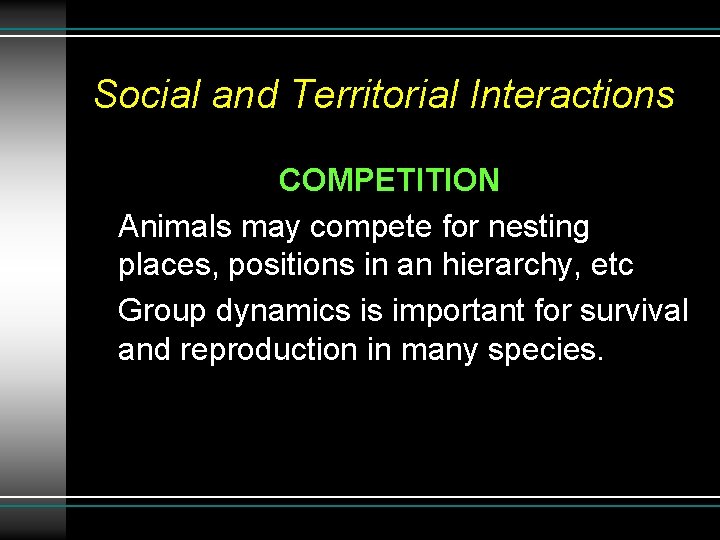 Social and Territorial Interactions

COMPETITION

Animals may compete for nesting places, positions in an hierarchy, etc

Group dynamics is important for survival and reproduction in many species.